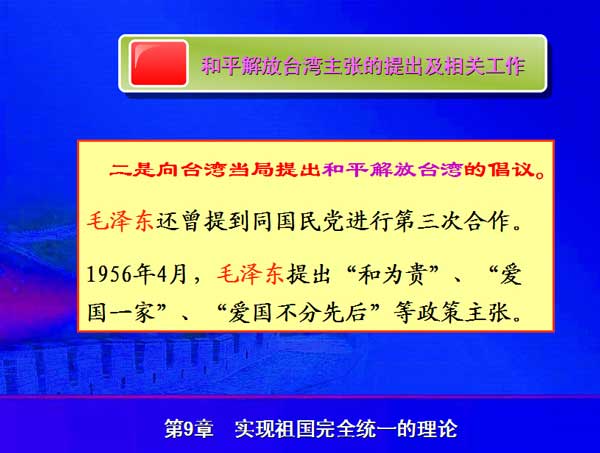 和平解放台湾主张的提出及相关工作

二是向台湾当局提出和平解放台湾的倡议。

毛泽东还曾提到同国民党进行第三次合作。

1956年4月，毛泽东提出“和为贵”、“爱国一家”、“爱国不分先后”等政策主张。

第9章　实现祖国完全统一的理论